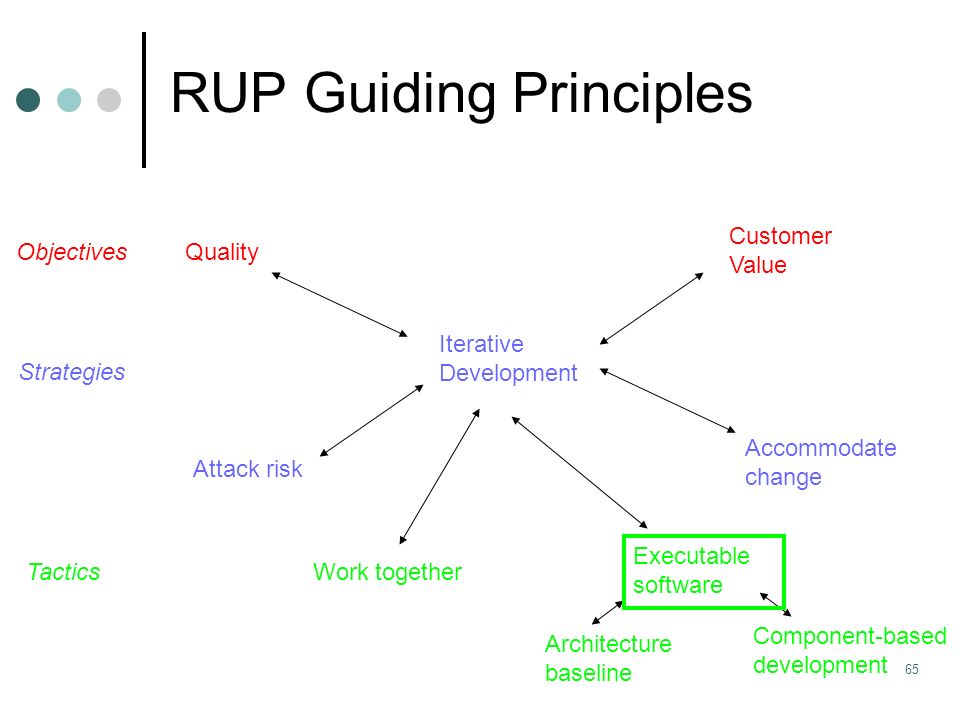 RUP Guiding Principles

Objectives

Quality

Customer Value

Strategies

Iterative Development

Attack risk

Accommodate change

Tactics

Work together

Executable software

Architecture baseline

Component-based development

65